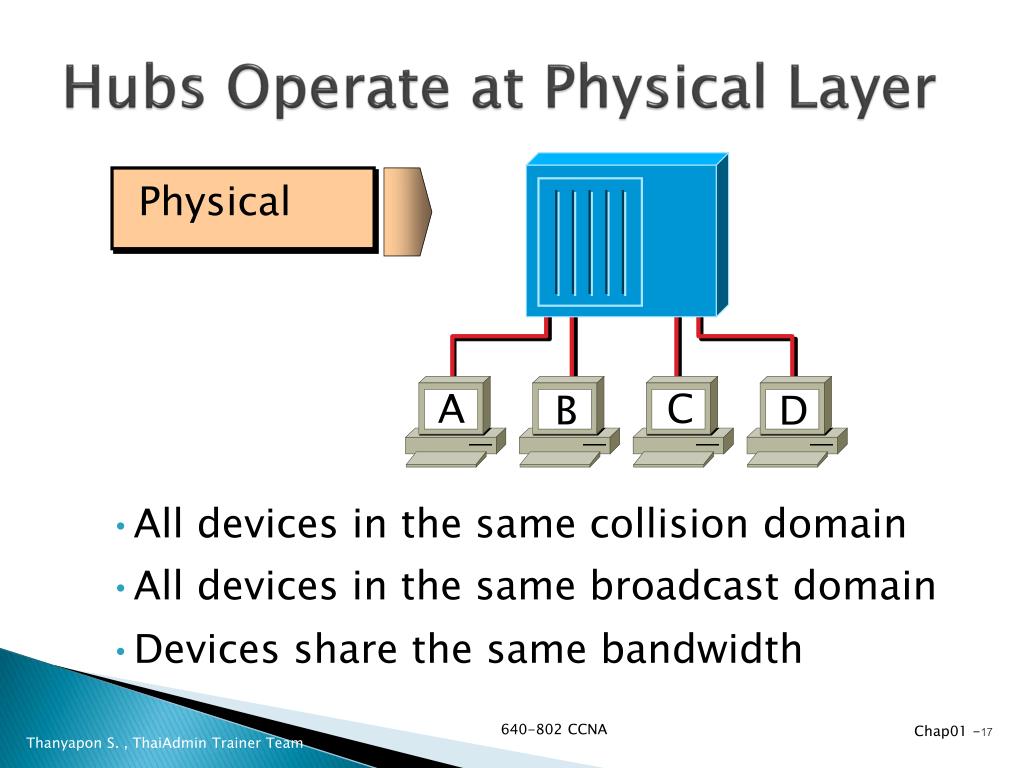 Hubs Operate at Physical Layer

Physical

A

B

C

D

• All devices in the same collision domain
• All devices in the same broadcast domain
• Devices share the same bandwidth

Thanyapon S. , ThaiAdmin Trainer Team

640-802 CCNA

Chap01 -17